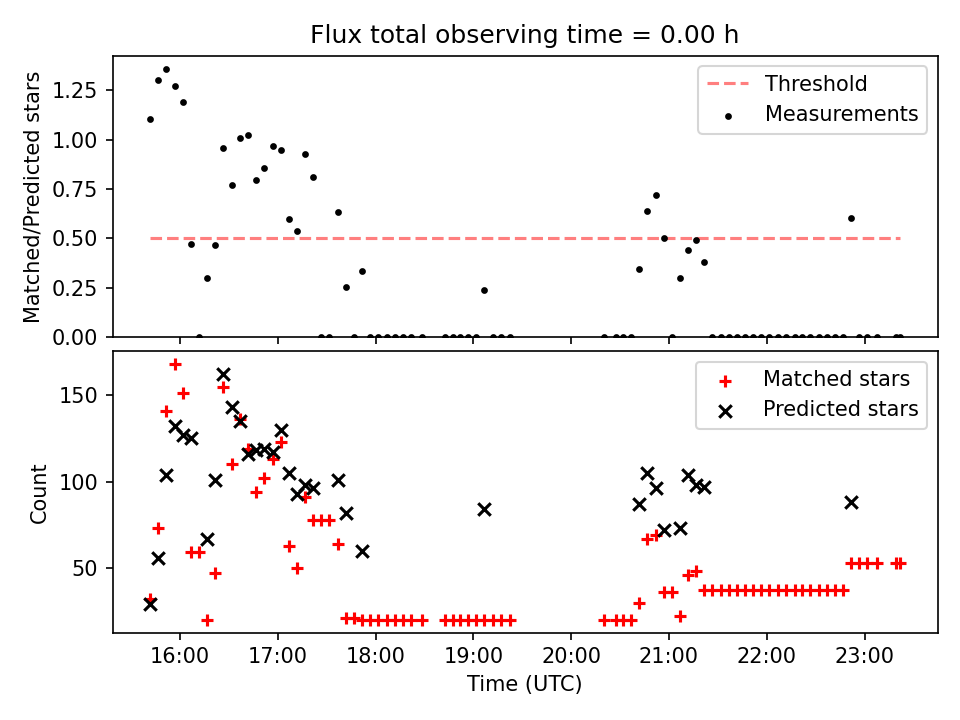 Flux total observing time = 0.00 h

Matched/Predicted stars

1.25
1.00
0.75
0.50
0.25
0.00

Threshold
Measurements

Count

150
100
50

Matched stars
Predicted stars

16:00
17:00
18:00
19:00
20:00
21:00
22:00
23:00

Time (UTC)